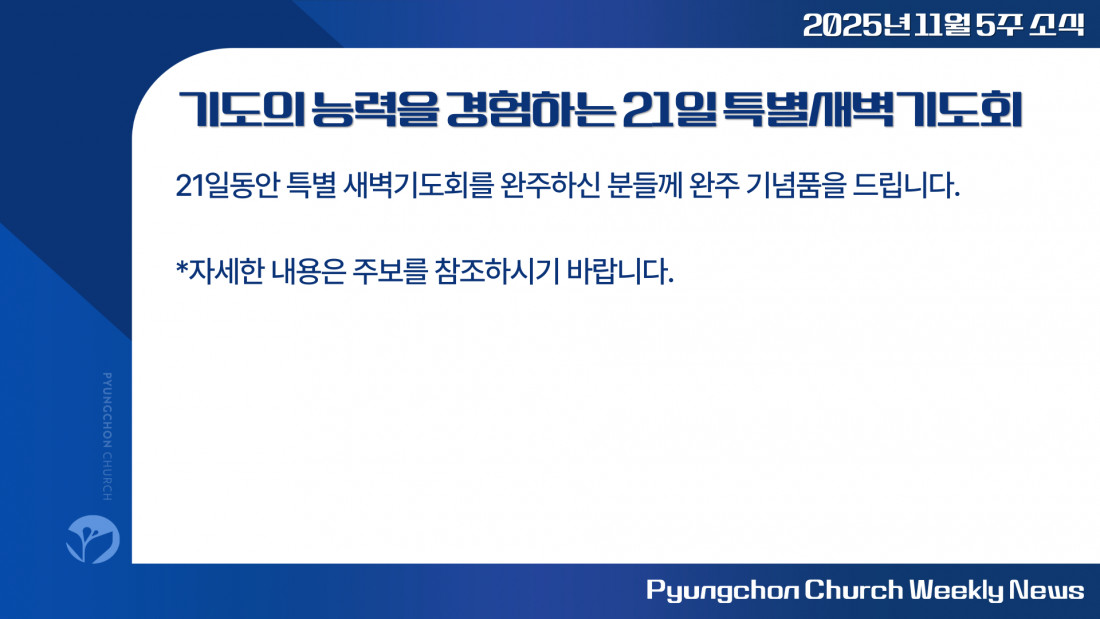 2025년 11월 5주 소식

기도의 능력을 경험하는 21일 특별새벽기도회

21일동안 특별 새벽기도회를 완주하신 분들께 완주 기념품을 드립니다.

*자세한 내용은 주보를 참조하시기 바랍니다.

PYUNGCHON CHURCH

Pyungchon Church Weekly News